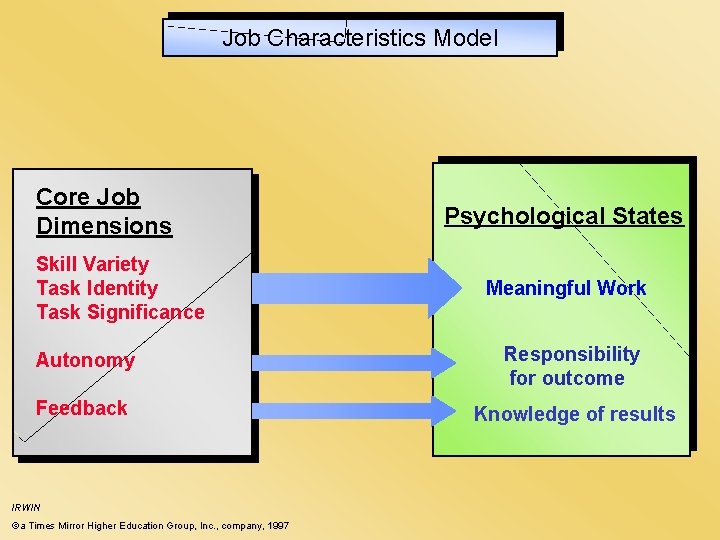 Job Characteristics Model

Core Job Dimensions

Skill Variety
Task Identity
Task Significance

Autonomy

Feedback

Psychological States

Meaningful Work

Responsibility for outcome

Knowledge of results

IRWIN

©a Times Mirror Higher Education Group, Inc., company, 1997